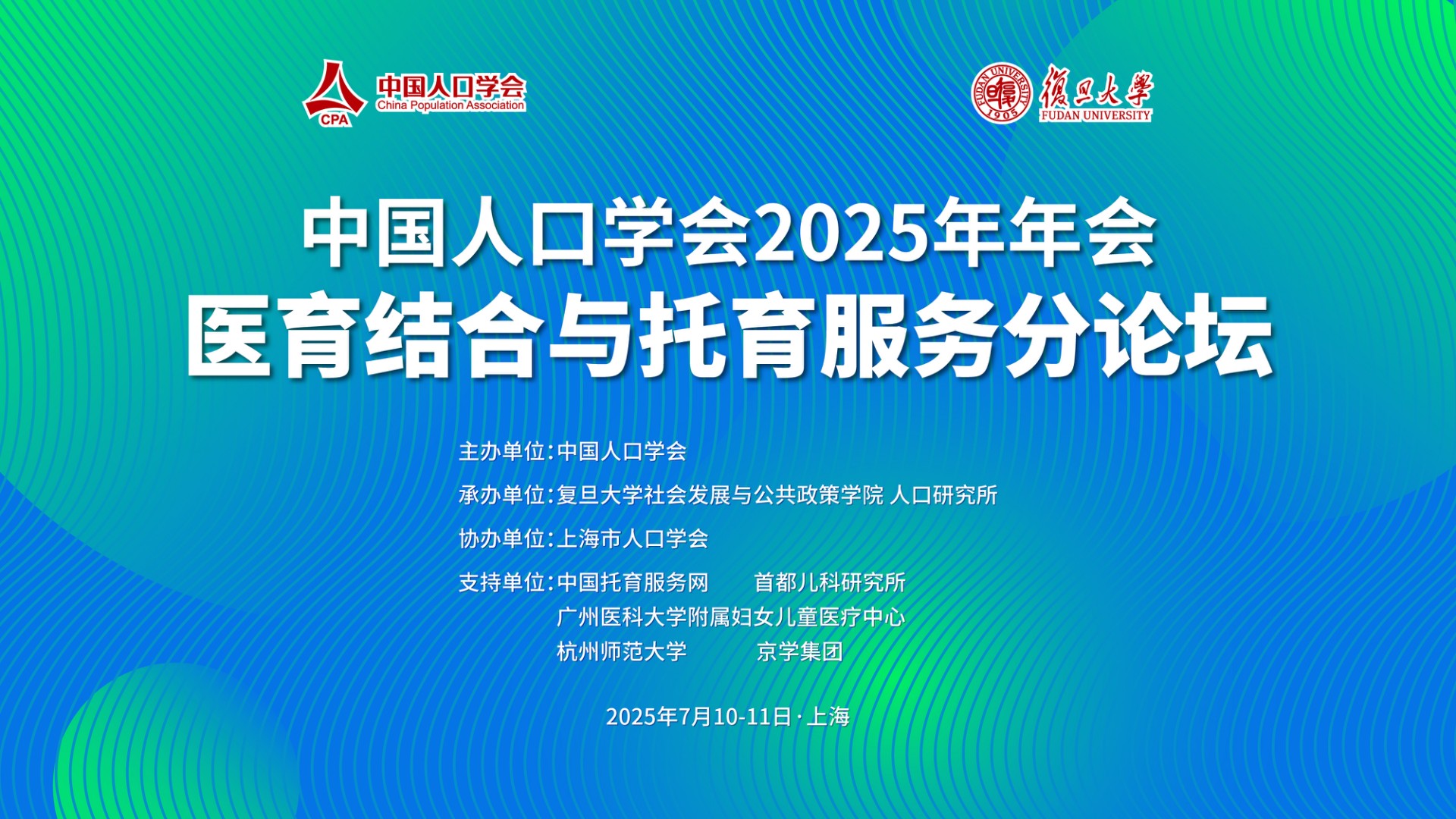 CPA 中国人口学会 China Population Association

FUDAN UNIVERSITY 1905 復旦大學 FUDAN UNIVERSITY

中国人口学会2025年年会
医育结合与托育服务分论坛

主办单位：中国人口学会

承办单位：复旦大学社会发展与公共政策学院 人口研究所

协办单位：上海市人口学会

支持单位：中国托育服务网 首都儿科研究所
广州医科大学附属妇女儿童医疗中心
杭州师范大学 京学集团

2025年7月10-11日·上海